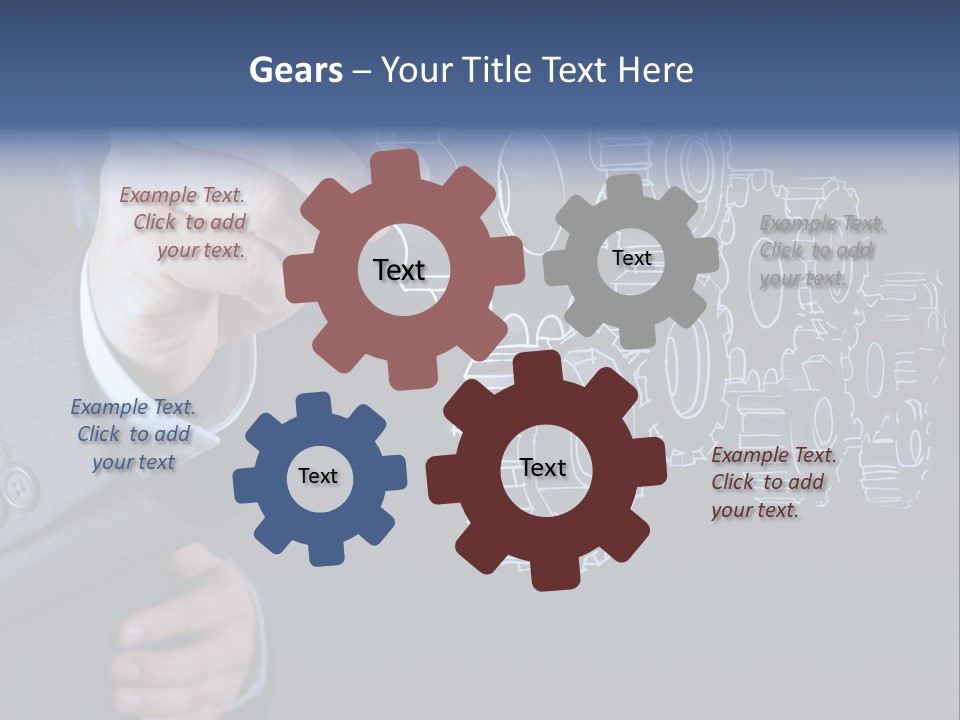 Gears – Your Title Text Here

Example Text. Click to add your text.

Text

Text

Example Text. Click to add your text.

Example Text. Click to add your text

Text

Text

Example Text. Click to add your text.